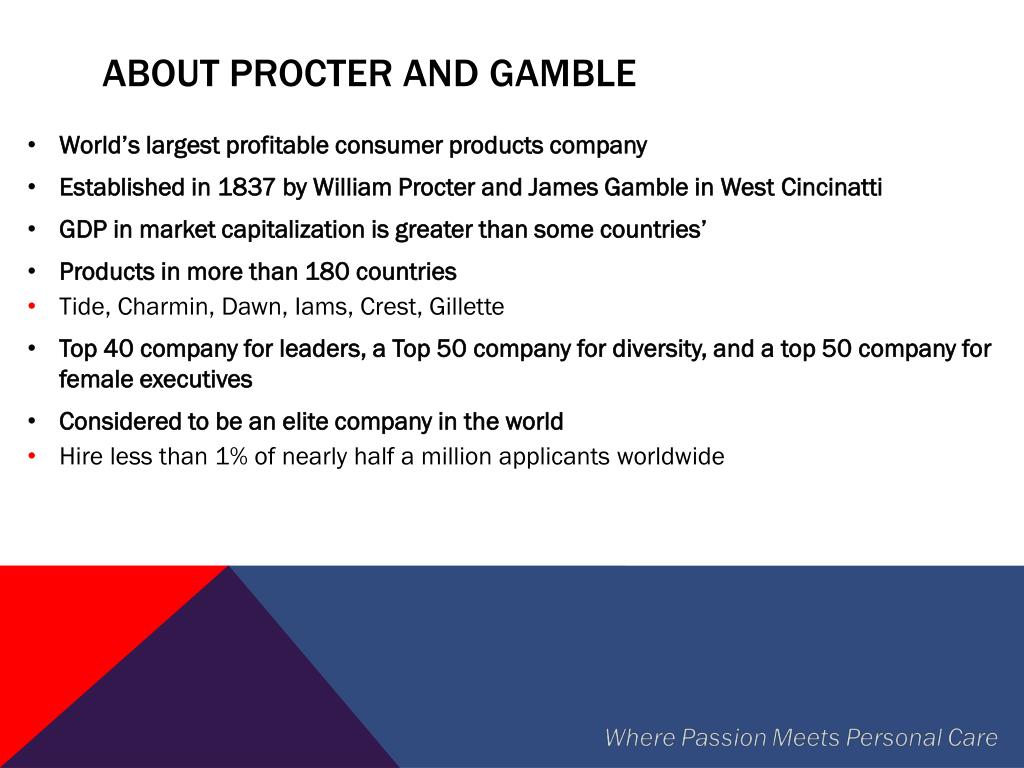 ABOUT PROCTER AND GAMBLE

• World's largest profitable consumer products company
• Established in 1837 by William Procter and James Gamble in West Cincinatti
• GDP in market capitalization is greater than some countries'
• Products in more than 180 countries
• Tide, Charmin, Dawn, Iams, Crest, Gillette
• Top 40 company for leaders, a Top 50 company for diversity, and a top 50 company for female executives
• Considered to be an elite company in the world
• Hire less than 1% of nearly half a million applicants worldwide

Where Passion Meets Personal Care